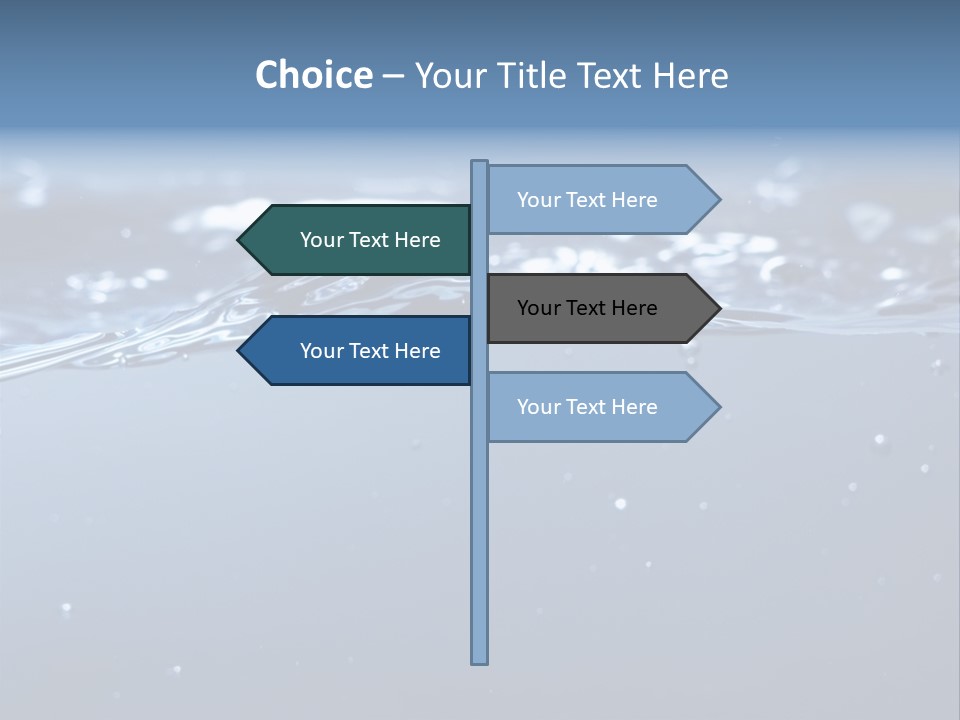 Choice – Your Title Text Here

Your Text Here

Your Text Here

Your Text Here

Your Text Here

Your Text Here